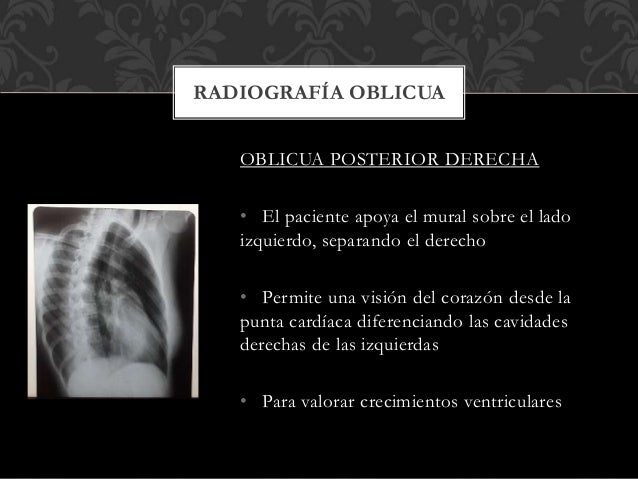 RADIOGRAFÍA OBLICUA

OBLICUA POSTERIOR DERECHA

• El paciente apoya el mural sobre el lado izquierdo, separando el derecho

• Permite una visión del corazón desde la punta cardíaca diferenciando las cavidades derechas de las izquierdas

• Para valorar crecimientos ventriculares